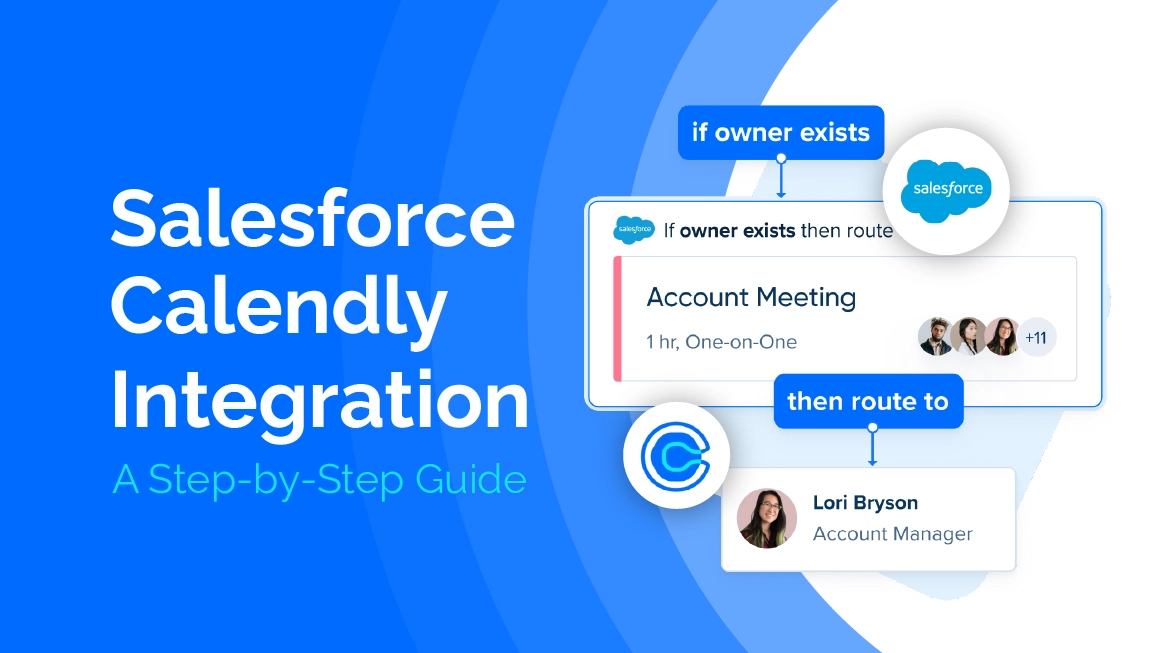 Salesforce Calendly Integration

A Step-by-Step Guide

if owner exists

salesforce

salesforce If owner exists then route

Account Meeting

1 hr, One-on-One

+11

then route to

Lori Bryson

Account Manager